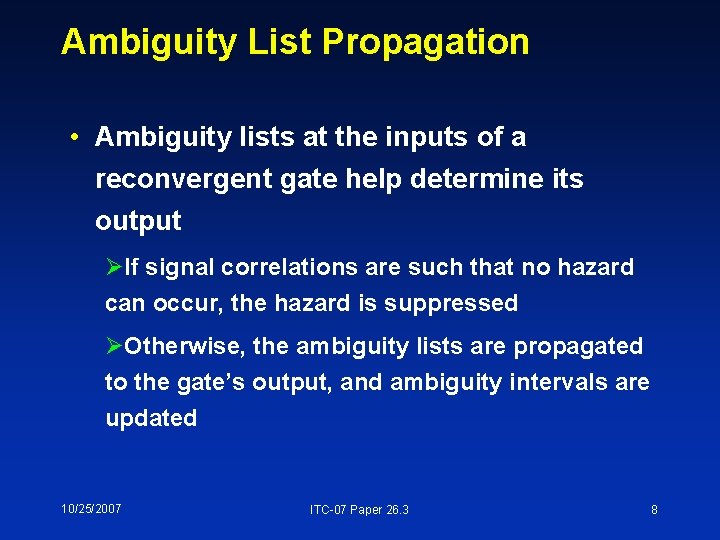 Ambiguity List Propagation

• Ambiguity lists at the inputs of a reconvergent gate help determine its output

➢If signal correlations are such that no hazard can occur, the hazard is suppressed

➢Otherwise, the ambiguity lists are propagated to the gate's output, and ambiguity intervals are updated

10/25/2007

ITC-07 Paper 26.3

8